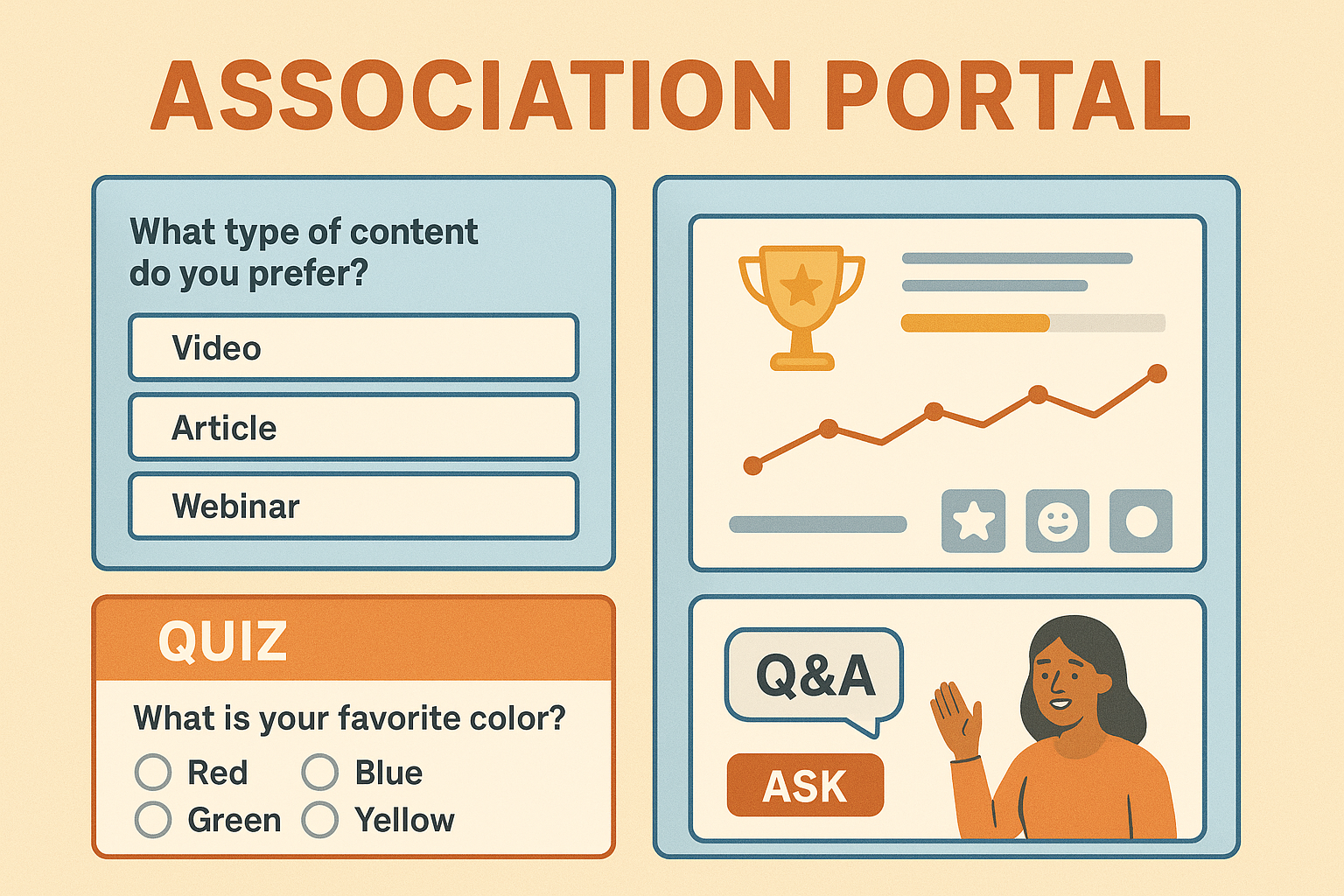 ASSOCIATION PORTAL

What type of content do you prefer?

Video

Article

Webinar

QUIZ

What is your favorite color?

Red
Blue
Green
Yellow

Q&A

ASK